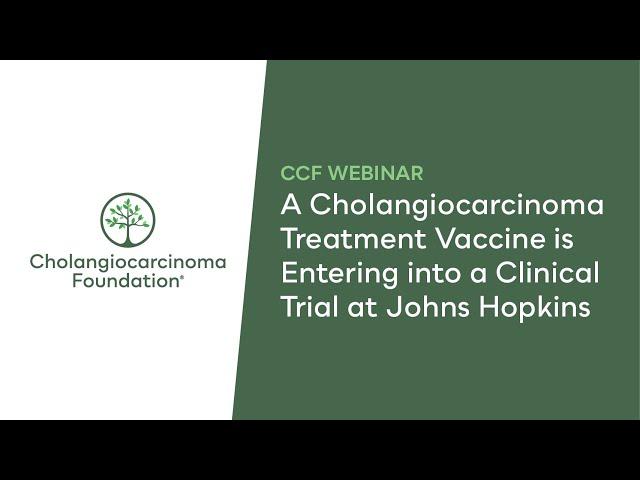 Cholangiocarcinoma Foundation®

CCF WEBINAR

A Cholangiocarcinoma Treatment Vaccine is Entering into a Clinical Trial at Johns Hopkins